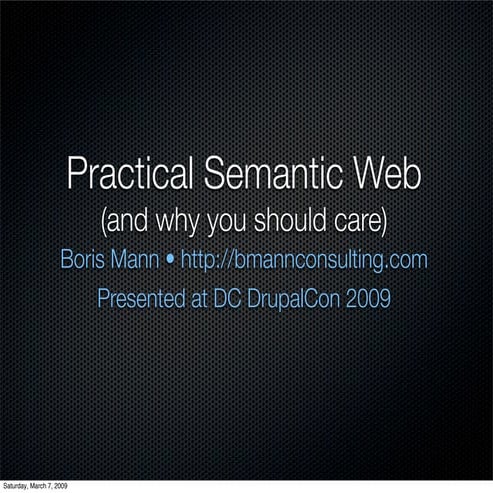 Practical Semantic Web
(and why you should care)
Boris Mann • http://bmannconsulting.com
Presented at DC DrupalCon 2009

Saturday, March 7, 2009